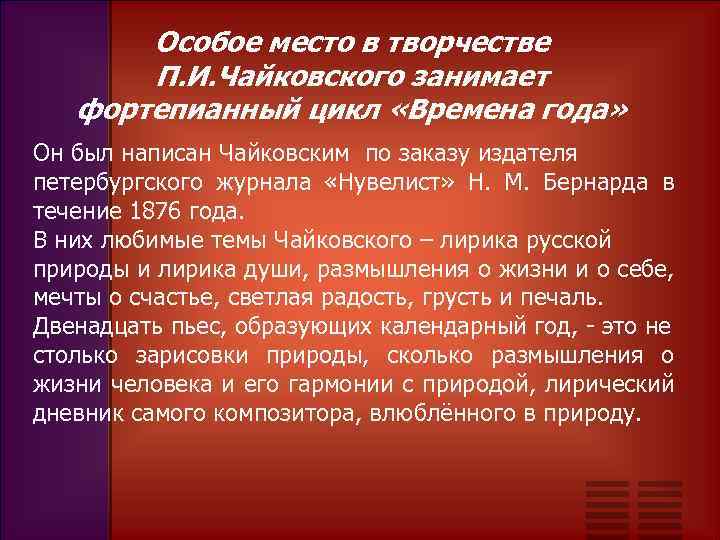 Особое место в творчестве П.И.Чайковского занимает фортепианный цикл «Времена года»

Он был написан Чайковским по заказу издателя петербургского журнала «Нувелист» Н. М. Бернарда в течение 1876 года.
В них любимые темы Чайковского – лирика русской природы и лирика души, размышления о жизни и о себе, мечты о счастье, светлая радость, грусть и печаль.
Двенадцать пьес, образующих календарный год, - это не столько зарисовки природы, сколько размышления о жизни человека и его гармонии с природой, лирический дневник самого композитора, влюблённого в природу.